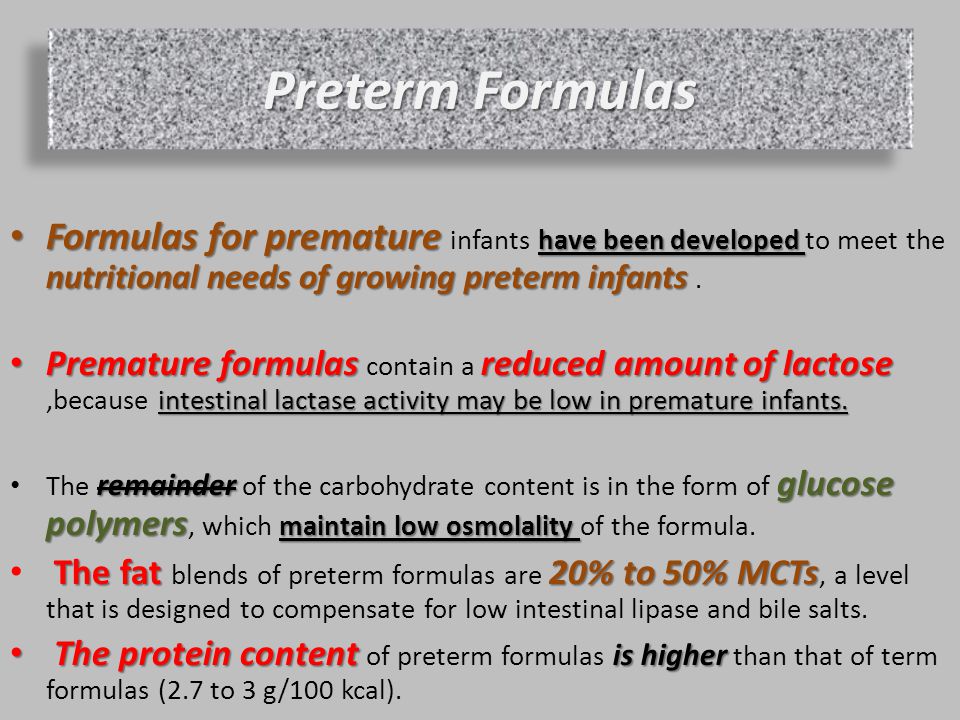 Preterm Formulas

• Formulas for premature infants have been developed to meet the nutritional needs of growing preterm infants .

• Premature formulas contain a reduced amount of lactose ,because intestinal lactase activity may be low in premature infants.

• The remainder of the carbohydrate content is in the form of glucose polymers, which maintain low osmolality of the formula.

• The fat blends of preterm formulas are 20% to 50% MCTs, a level that is designed to compensate for low intestinal lipase and bile salts.

• The protein content of preterm formulas is higher than that of term formulas (2.7 to 3 g/100 kcal).